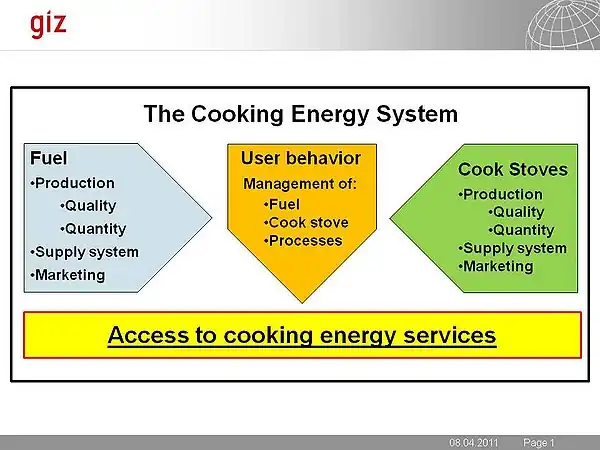 giz

The Cooking Energy System

Fuel
•Production
•Quality
•Quantity
•Supply system
•Marketing

User behavior
Management of:
•Fuel
•Cook stove
•Processes

Cook Stoves
•Production
•Quality
•Quantity
•Supply system
•Marketing

Access to cooking energy services

08.04.2011 Page 1